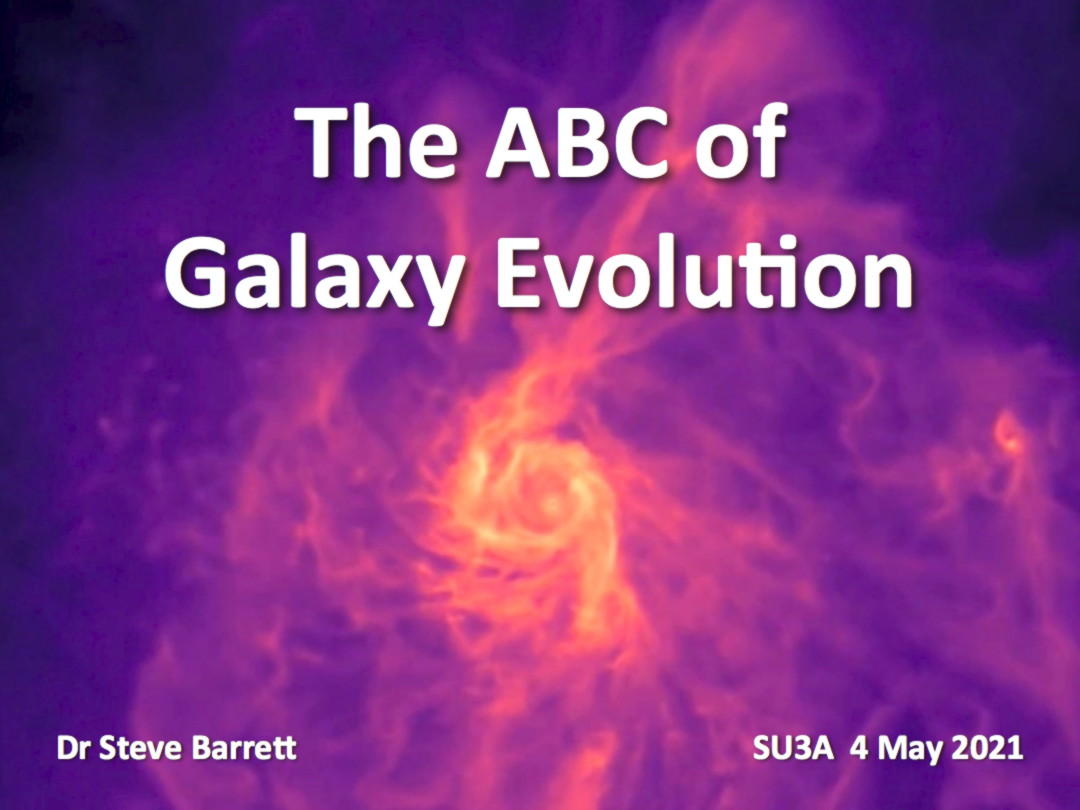 The ABC of Galaxy Evolution

Dr Steve Barrett

SU3A 4 May 2021